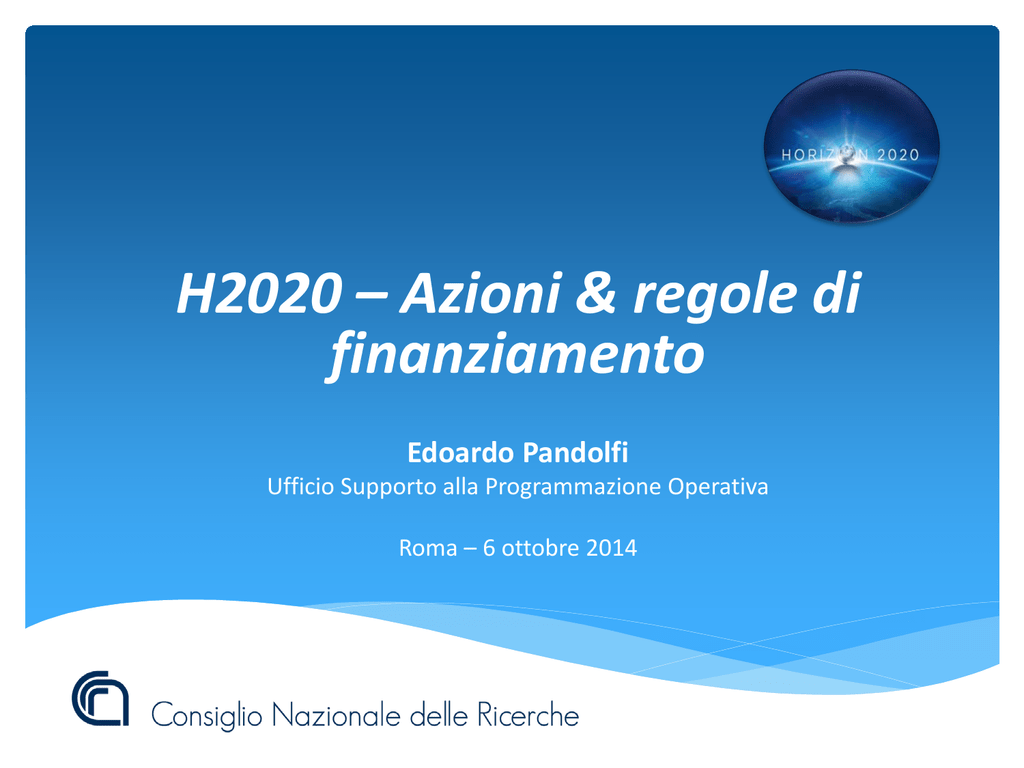 HORIZON 2020

H2020 – Azioni & regole di finanziamento

Edoardo Pandolfi
Ufficio Supporto alla Programmazione Operativa

Roma – 6 ottobre 2014

Consiglio Nazionale delle Ricerche